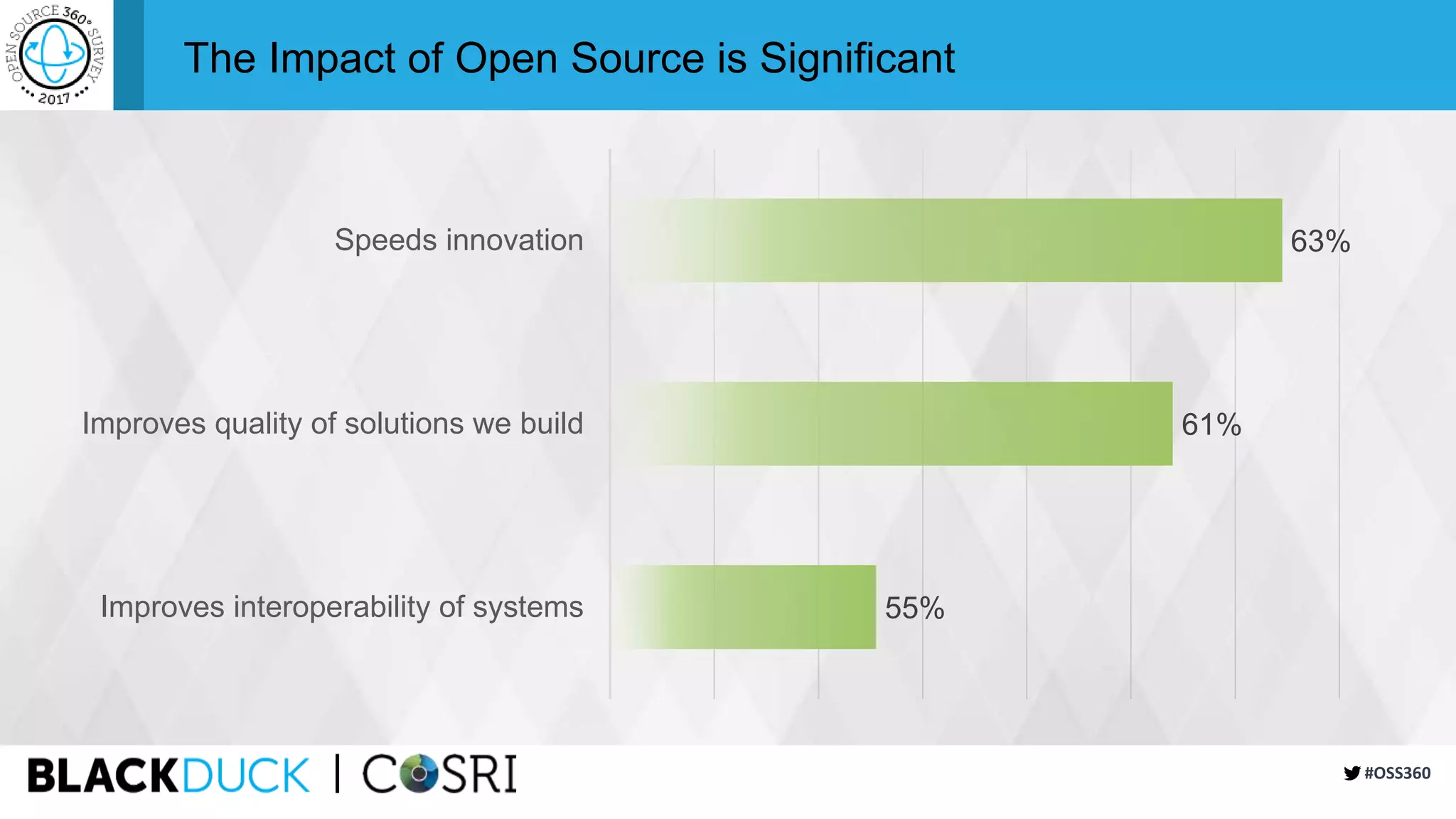 OPEN SOURCE 360° SURVEY 2017

The Impact of Open Source is Significant

Speeds innovation 63%

Improves quality of solutions we build 61%

Improves interoperability of systems 55%

BLACKDUCK | COSRI

#OSS360